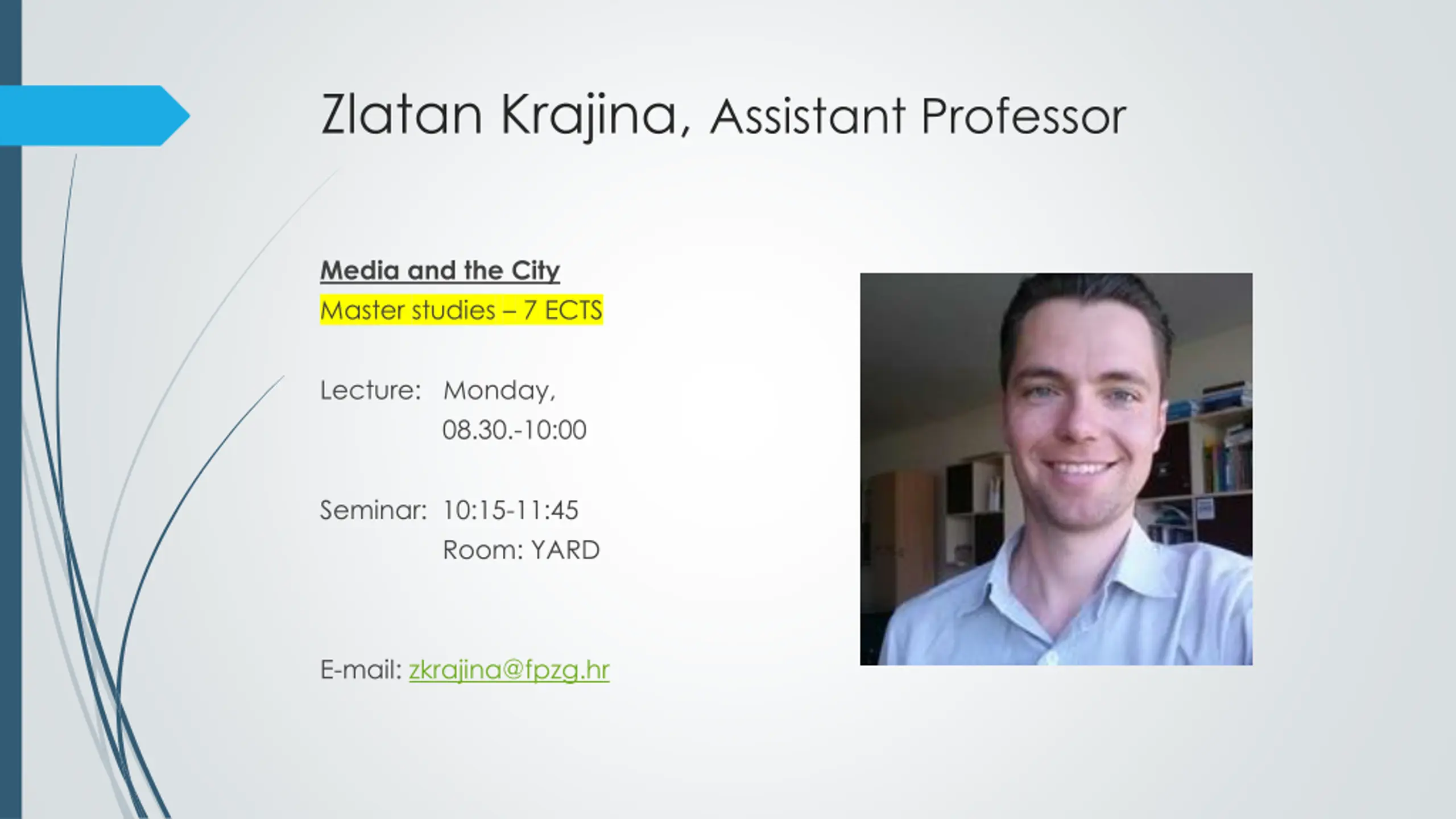 Zlatan Krajina, Assistant Professor

Media and the City
Master studies – 7 ECTS

Lecture: Monday,
08.30.-10:00

Seminar: 10:15-11:45
Room: YARD

E-mail: zkrajina@fpzg.hr